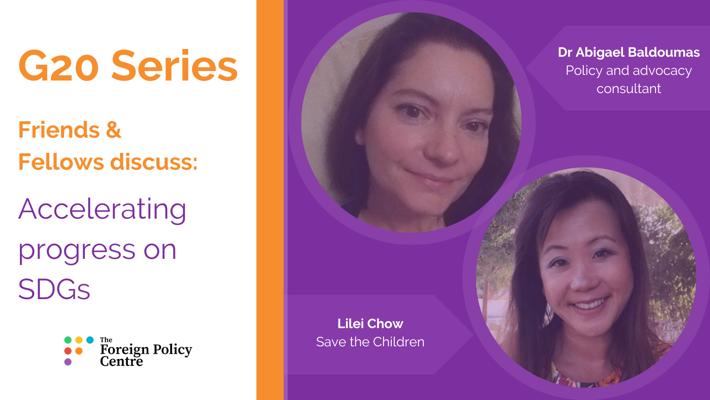 G20 Series

Friends & Fellows discuss:

Accelerating progress on SDGs

The Foreign Policy Centre

Dr Abigael Baldoumas
Policy and advocacy consultant

Lilei Chow
Save the Children